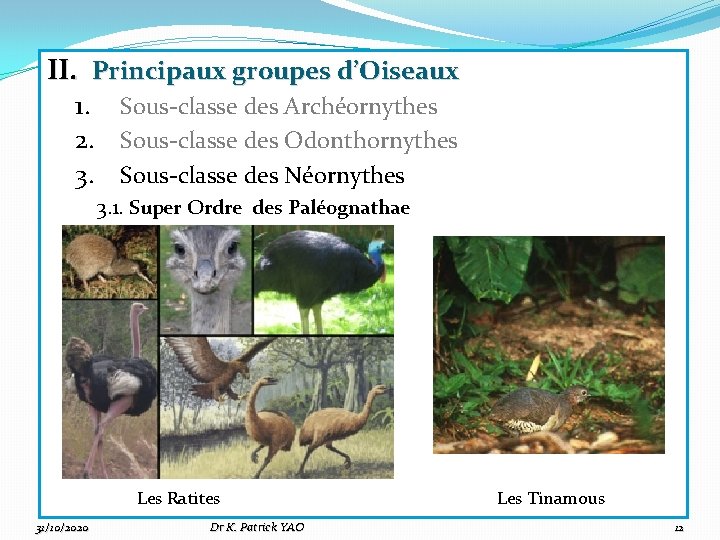 II. Principaux groupes d'Oiseaux

1. Sous-classe des Archéornythes

2. Sous-classe des Odonthornythes

3. Sous-classe des Néornythes

3.1. Super Ordre des Paléognathae

Les Ratites

Les Tinamous

31/10/2020

Dr K. Patrick YAO

12